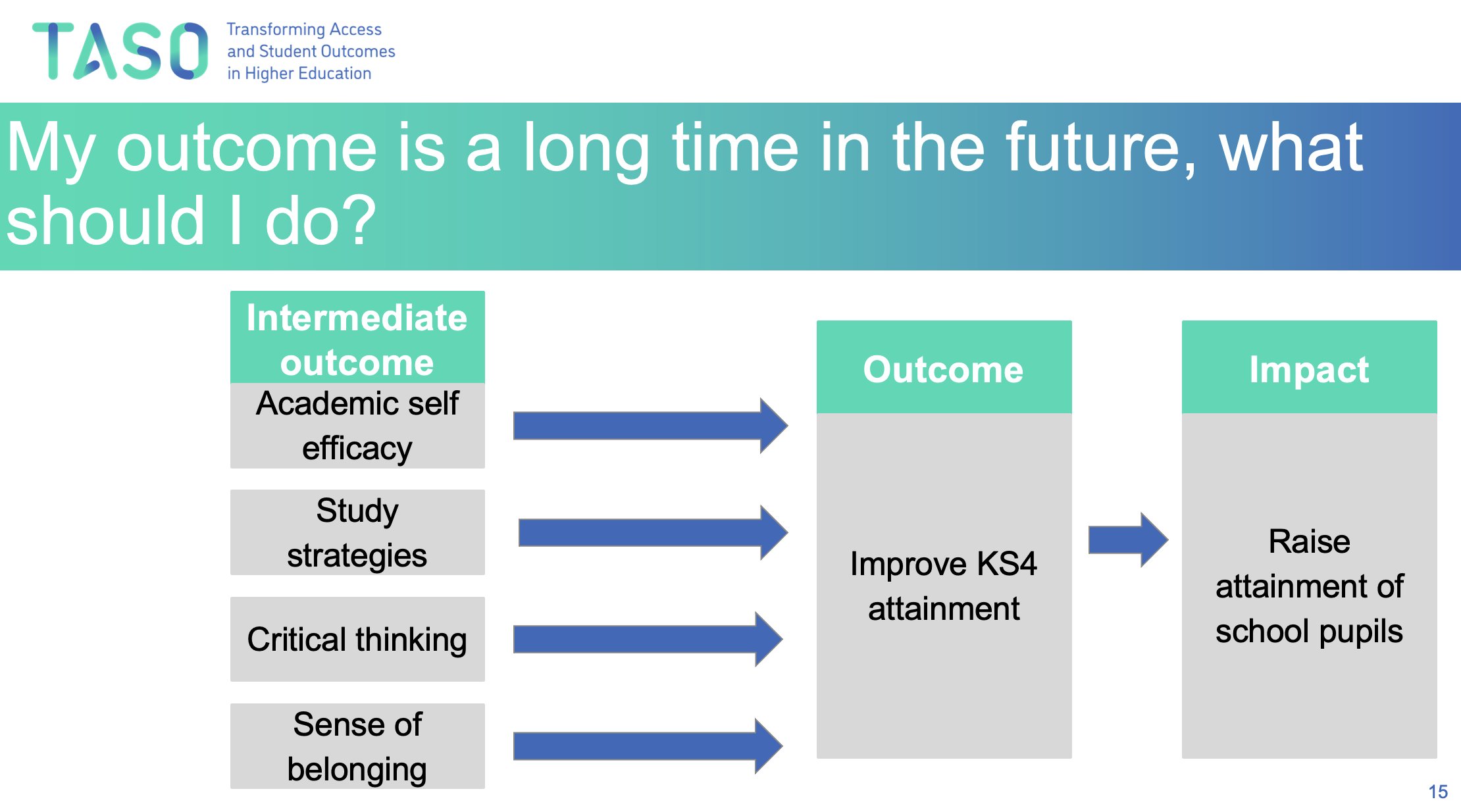 TASO

Transforming Access and Student Outcomes in Higher Education

My outcome is a long time in the future, what should I do?

Intermediate outcome

Academic self efficacy

Study strategies

Critical thinking

Sense of belonging

Outcome

Improve KS4 attainment

Impact

Raise attainment of school pupils

15